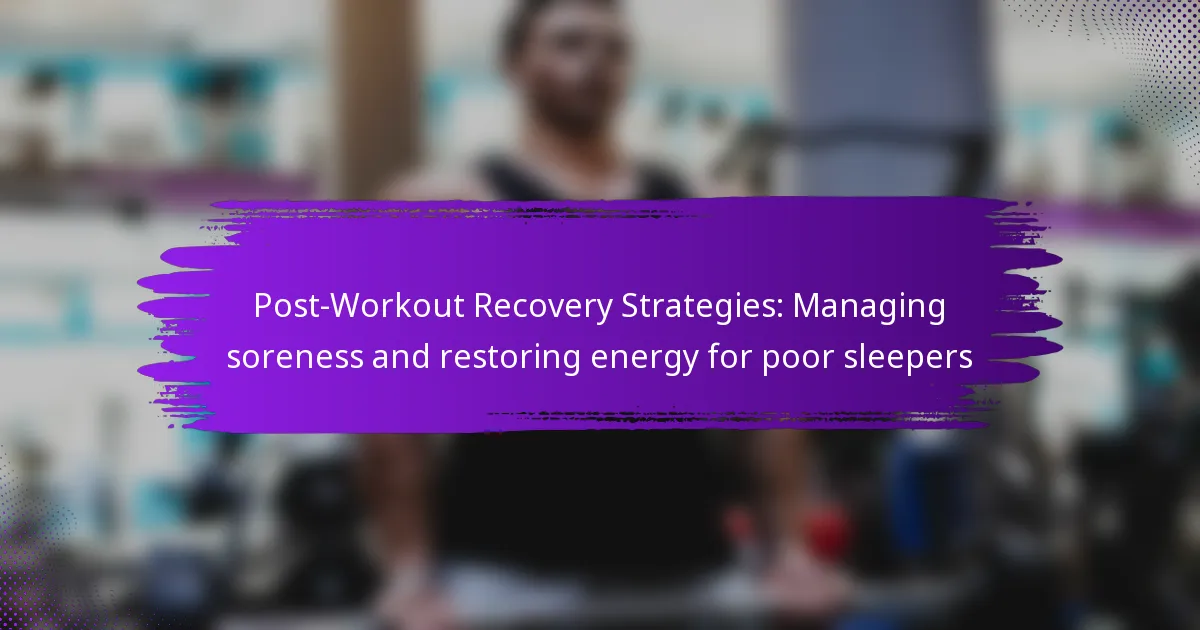 Post-Workout Recovery Strategies: Managing soreness and restoring energy for poor sleepers